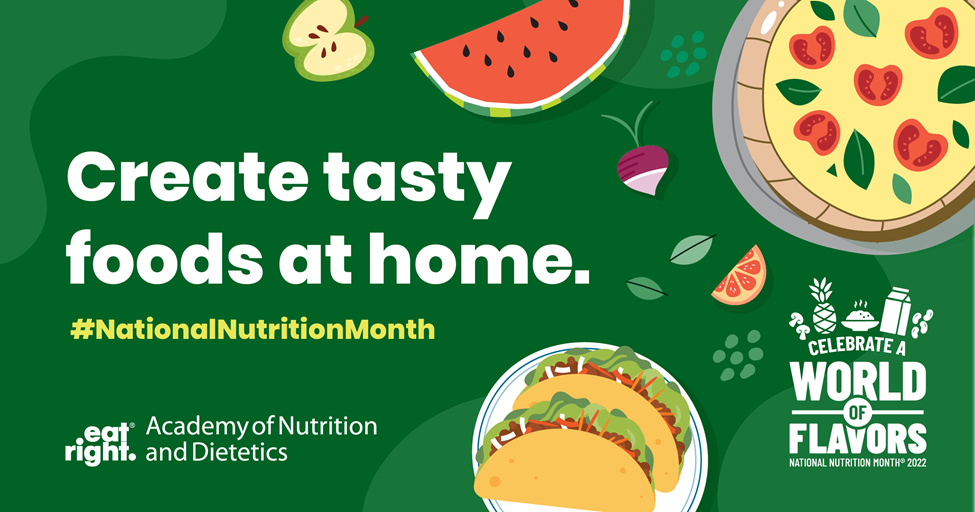 Create tasty foods at home.

#NationalNutritionMonth

eat right. Academy of Nutrition and Dietetics

CELEBRATE A WORLD OF FLAVORS
NATIONAL NUTRITION MONTH® 2022